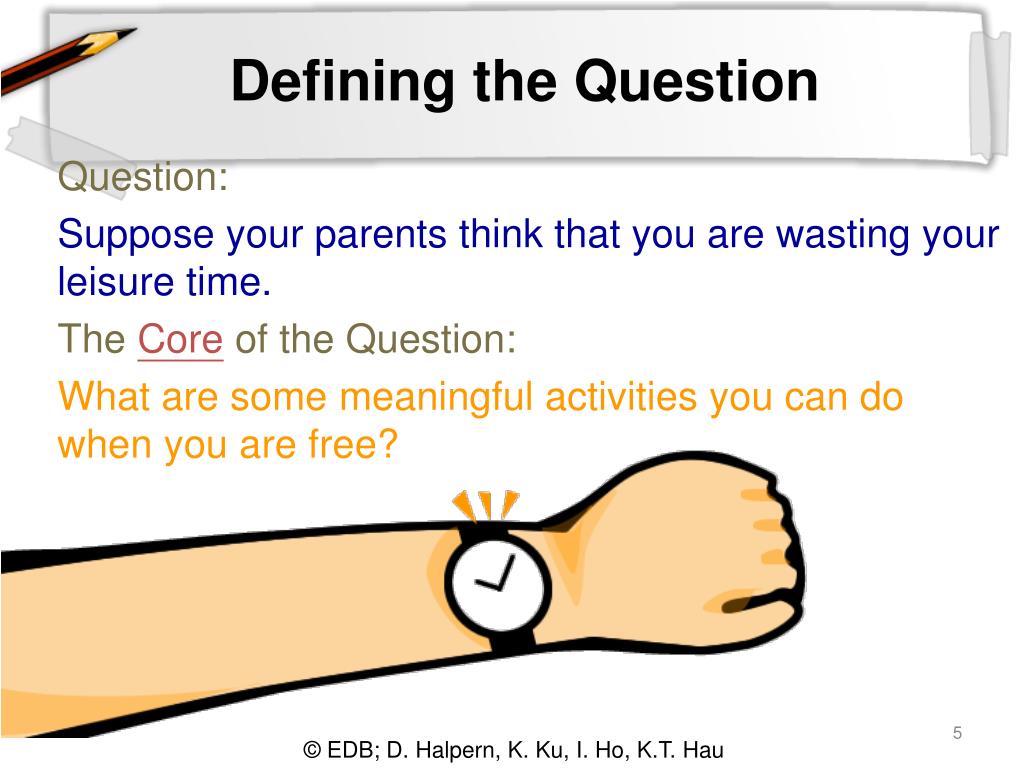 Defining the Question

Question:

Suppose your parents think that you are wasting your leisure time.

The Core of the Question:

What are some meaningful activities you can do when you are free?

5

© EDB; D. Halpern, K. Ku, I. Ho, K.T. Hau